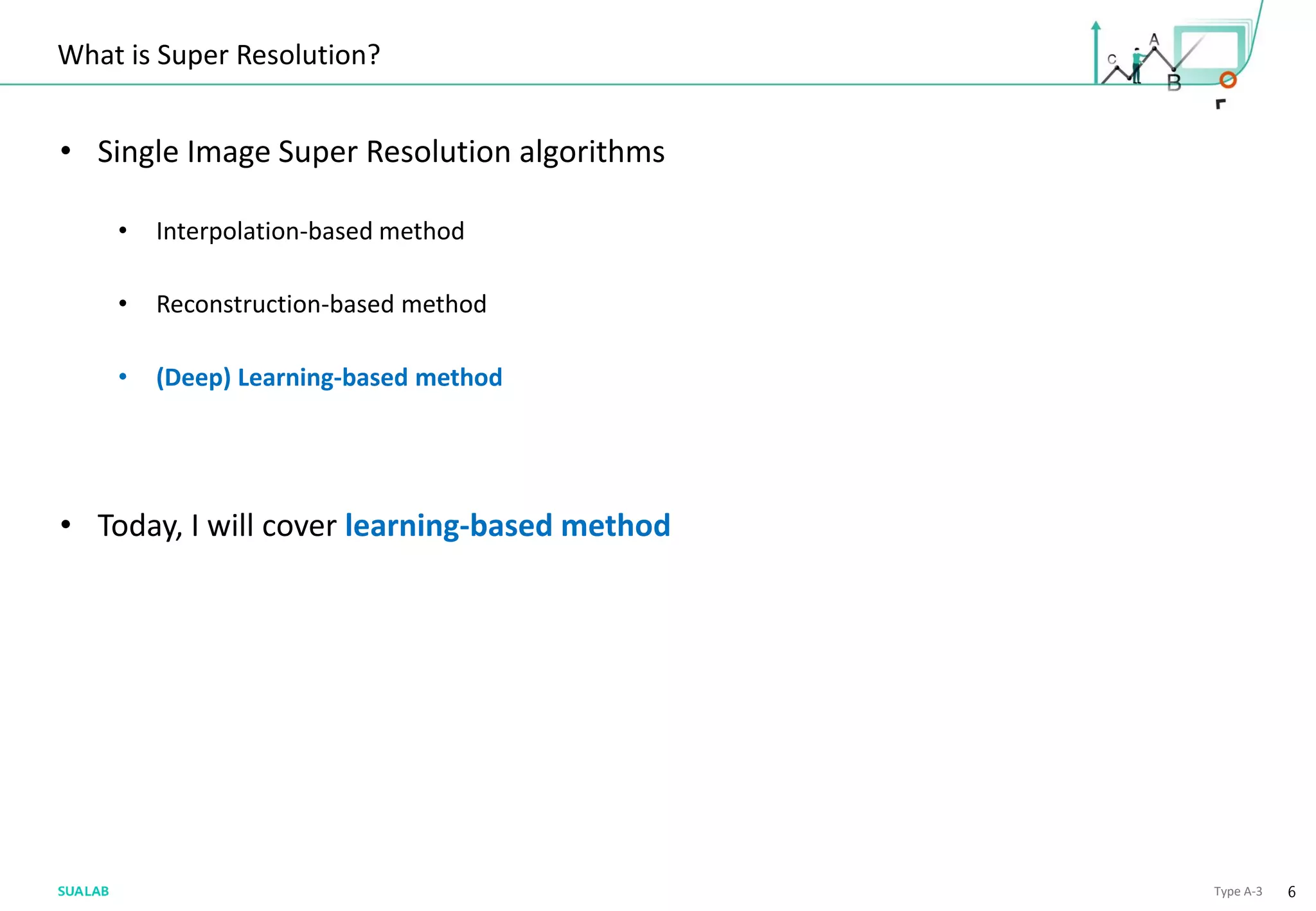 What is Super Resolution?

C A B

• Single Image Super Resolution algorithms

• Interpolation-based method

• Reconstruction-based method

• (Deep) Learning-based method

• Today, I will cover learning-based method

SUALAB

Type A-3 6